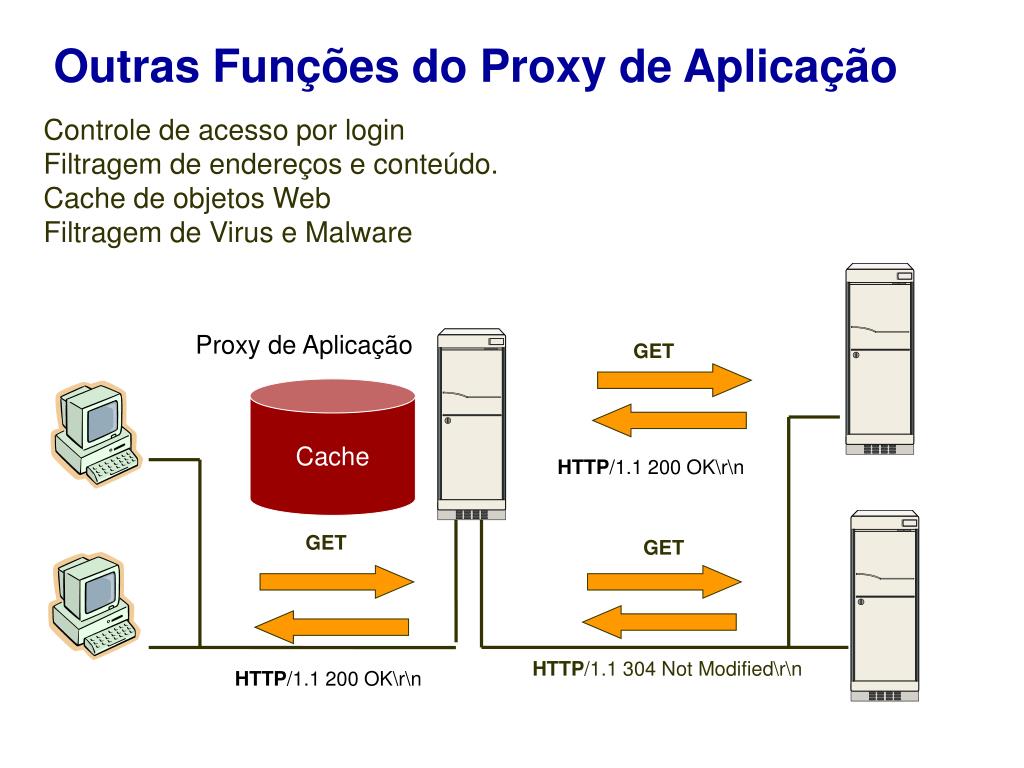 Outras Funções do Proxy de Aplicação

Controle de acesso por login
Filtragem de endereços e conteúdo.
Cache de objetos Web
Filtragem de Virus e Malware

Proxy de Aplicação

Cache

GET

HTTP/1.1 200 OK\r\n

GET

HTTP/1.1 200 OK\r\n

GET

HTTP/1.1 304 Not Modified\r\n